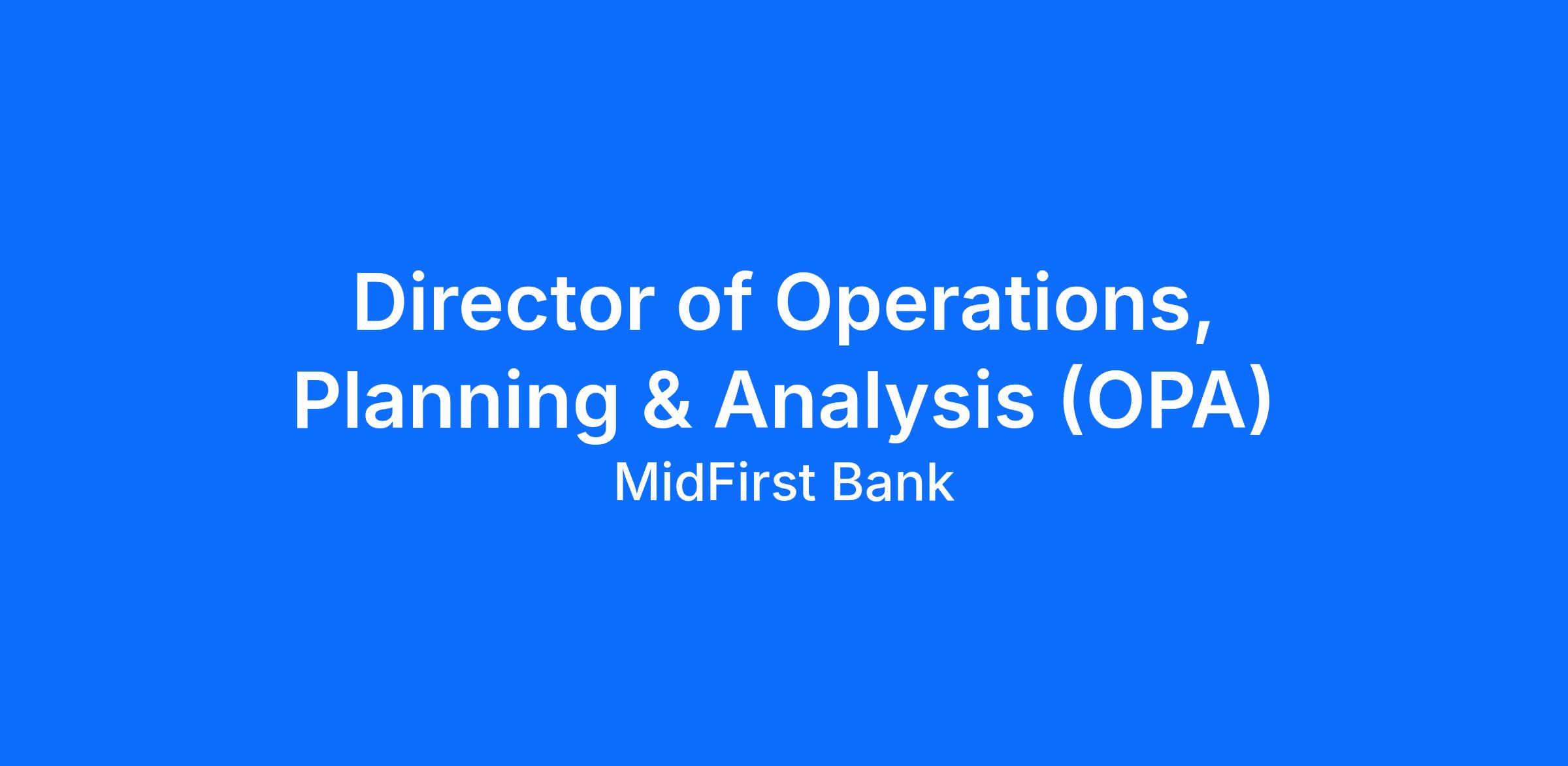 Director of Operations, Planning & Analysis (OPA)

MidFirst Bank